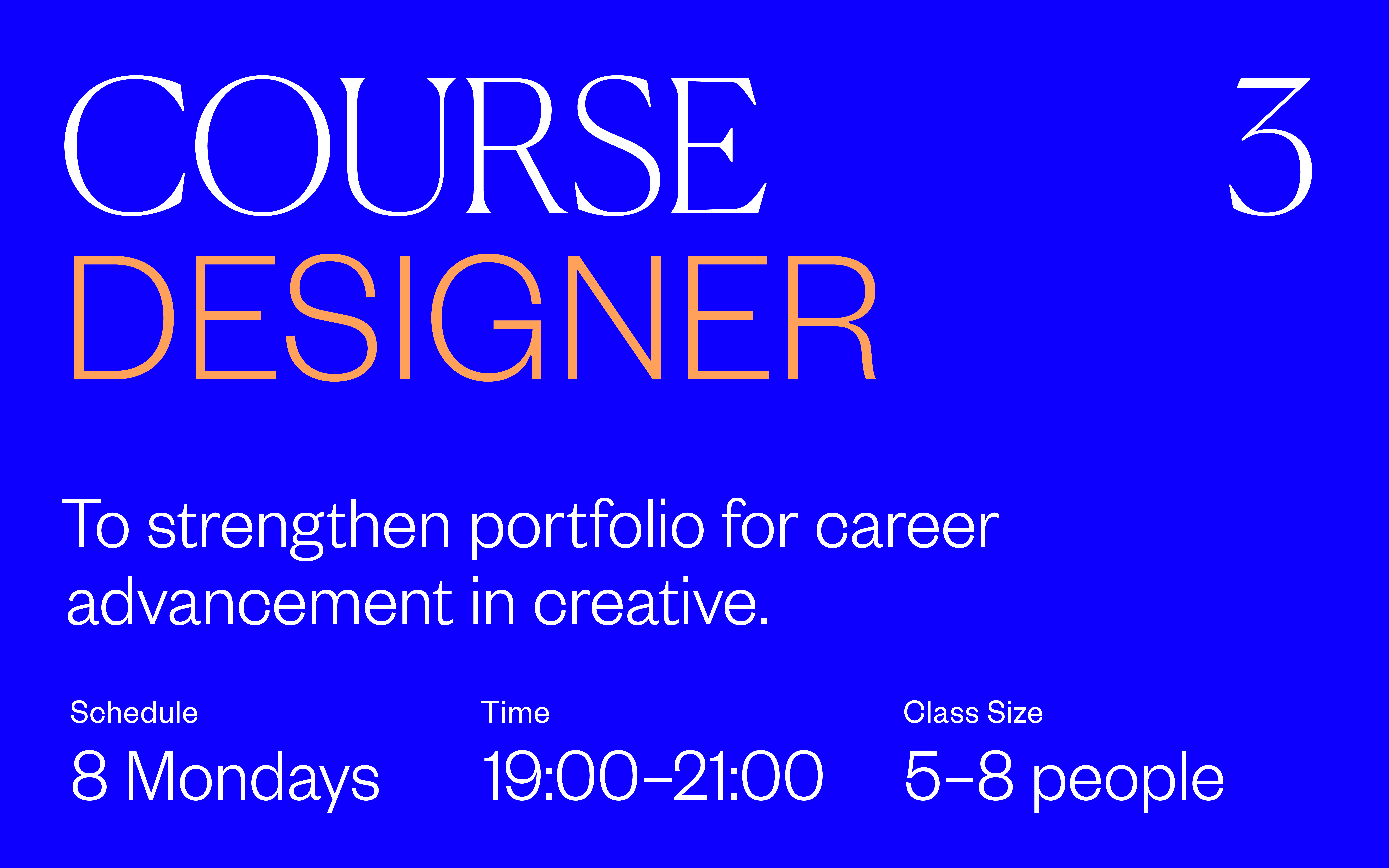 COURSE 3
DESIGNER

To strengthen portfolio for career advancement in creative.

Schedule
8 Mondays

Time
19:00–21:00

Class Size
5–8 people